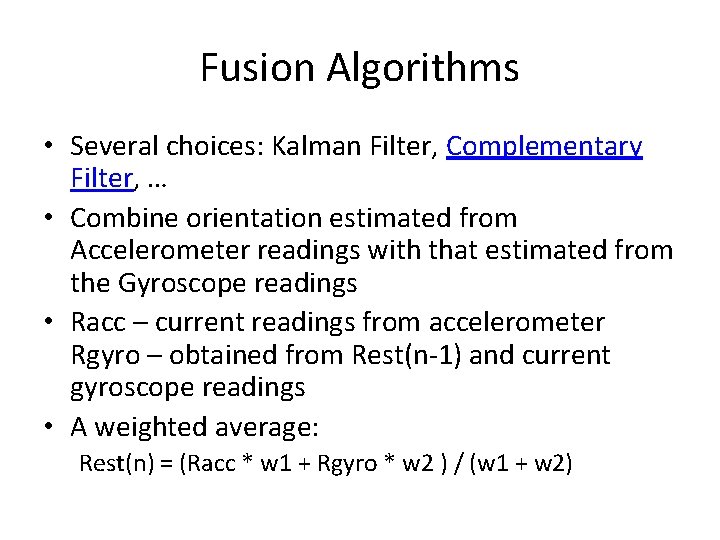 Fusion Algorithms

• Several choices: Kalman Filter, Complementary Filter, …
• Combine orientation estimated from Accelerometer readings with that estimated from the Gyroscope readings
• Racc – current readings from accelerometer Rgyro – obtained from Rest(n-1) and current gyroscope readings
• A weighted average:
Rest(n) = (Racc * w1 + Rgyro * w2 ) / (w1 + w2)